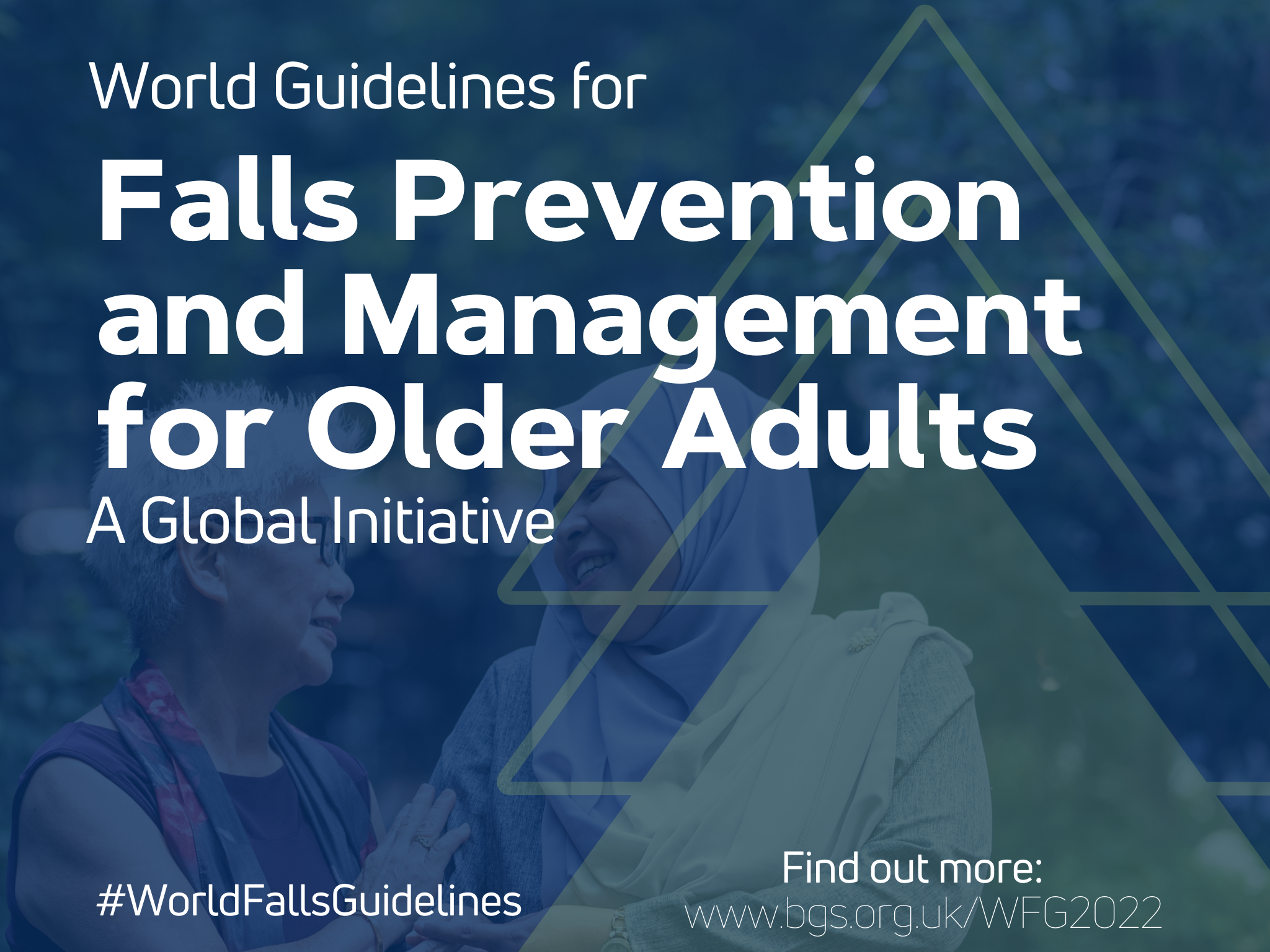 World Guidelines for

Falls Prevention and Management for Older Adults

A Global Initiative

#WorldFallsGuidelines

Find out more:
www.bgs.org.uk/WFG2022